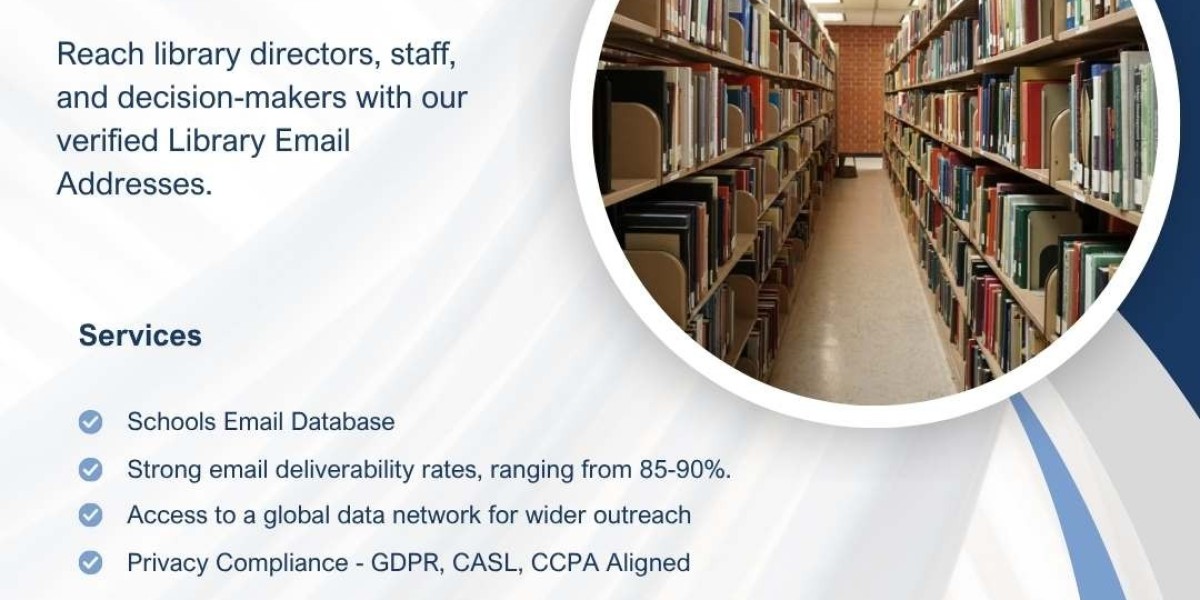 Reach library directors, staff, and decision-makers with our verified Library Email Addresses.

Services

Schools Email Database

Strong email deliverability rates, ranging from 85-90%.

Access to a global data network for wider outreach

Privacy Compliance - GDPR, CASL, CCPA Aligned